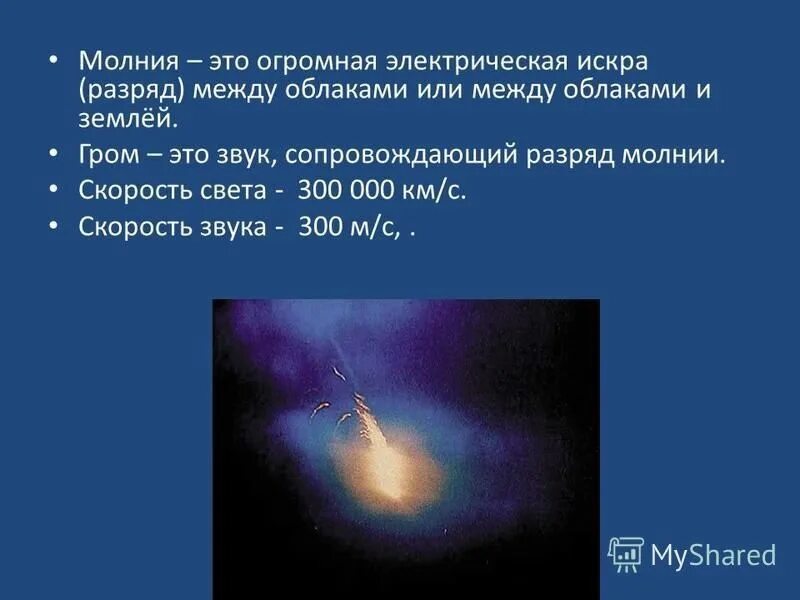 • Молния – это огромная электрическая искра (разряд) между облаками или между облаками и землёй.

• Гром – это звук, сопровождающий разряд молнии.

• Скорость света - 300 000 км/с.

• Скорость звука - 300 м/с, .

MyShared